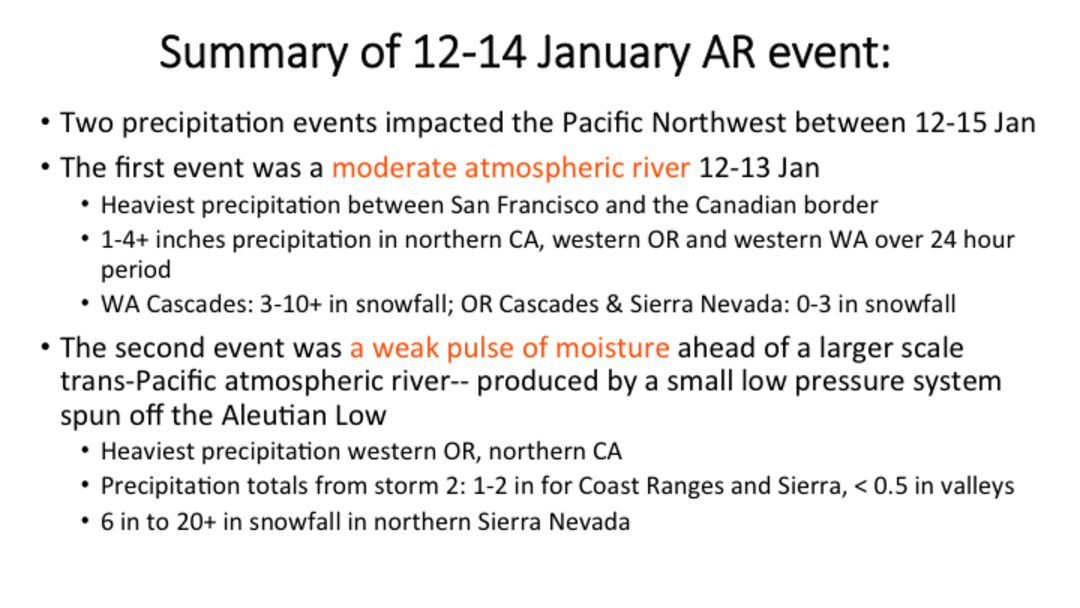 Summary of 12-14 January AR event:

• Two precipitation events impacted the Pacific Northwest between 12-15 Jan
• The first event was a moderate atmospheric river 12-13 Jan
  • Heaviest precipitation between San Francisco and the Canadian border
  • 1-4+ inches precipitation in northern CA, western OR and western WA over 24 hour period
  • WA Cascades: 3-10+ in snowfall; OR Cascades & Sierra Nevada: 0-3 in snowfall
• The second event was a weak pulse of moisture ahead of a larger scale trans-Pacific atmospheric river-- produced by a small low pressure system spun off the Aleutian Low
  • Heaviest precipitation western OR, northern CA
  • Precipitation totals from storm 2: 1-2 in for Coast Ranges and Sierra, < 0.5 in valleys
  • 6 in to 20+ in snowfall in northern Sierra Nevada